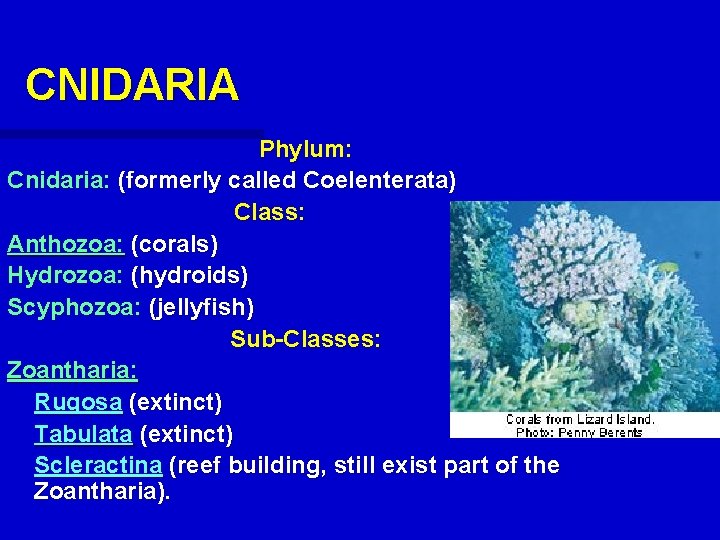 CNIDARIA

Phylum:

Cnidaria: (formerly called Coelenterata)

Class:

Anthozoa: (corals)

Hydrozoa: (hydroids)

Scyphozoa: (jellyfish)

Sub-Classes:

Zoantharia:

Rugosa (extinct)

Tabulata (extinct)

Scleractina (reef building, still exist part of the Zoantharia).

Corals from Lizard Island.
Photo: Penny Berents